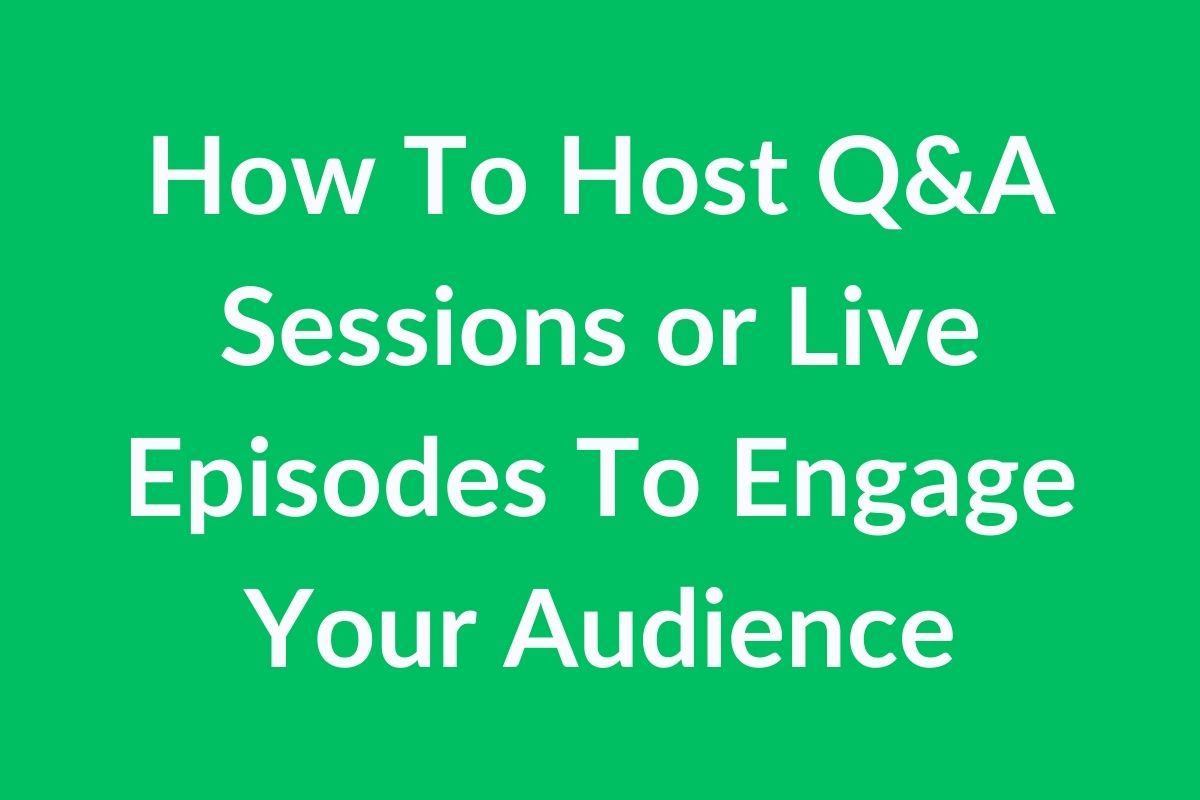 How To Host Q&A Sessions or Live Episodes To Engage Your Audience